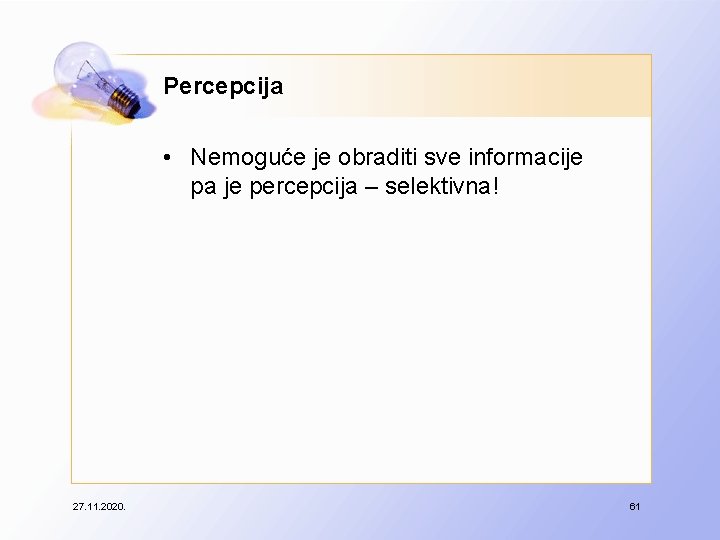 Percepcija

• Nemoguće je obraditi sve informacije pa je percepcija – selektivna!

27.11.2020.

61